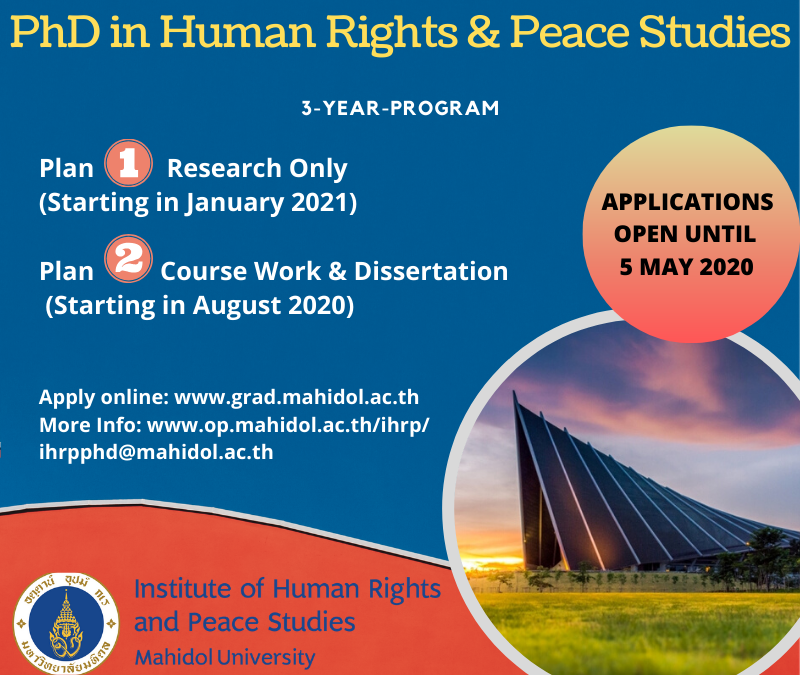 PhD in Human Rights & Peace Studies

3-YEAR-PROGRAM

Plan 1 Research Only (Starting in January 2021)

Plan 2 Course Work & Dissertation (Starting in August 2020)

APPLICATIONS OPEN UNTIL 5 MAY 2020

Apply online: www.grad.mahidol.ac.th
More Info: www.op.mahidol.ac.th/ihrp/
ihrpphd@mahidol.ac.th

อตฺตานํ อุปมํ กเร
มหาวิทยาลัยมหิดล

Institute of Human Rights and Peace Studies
Mahidol University